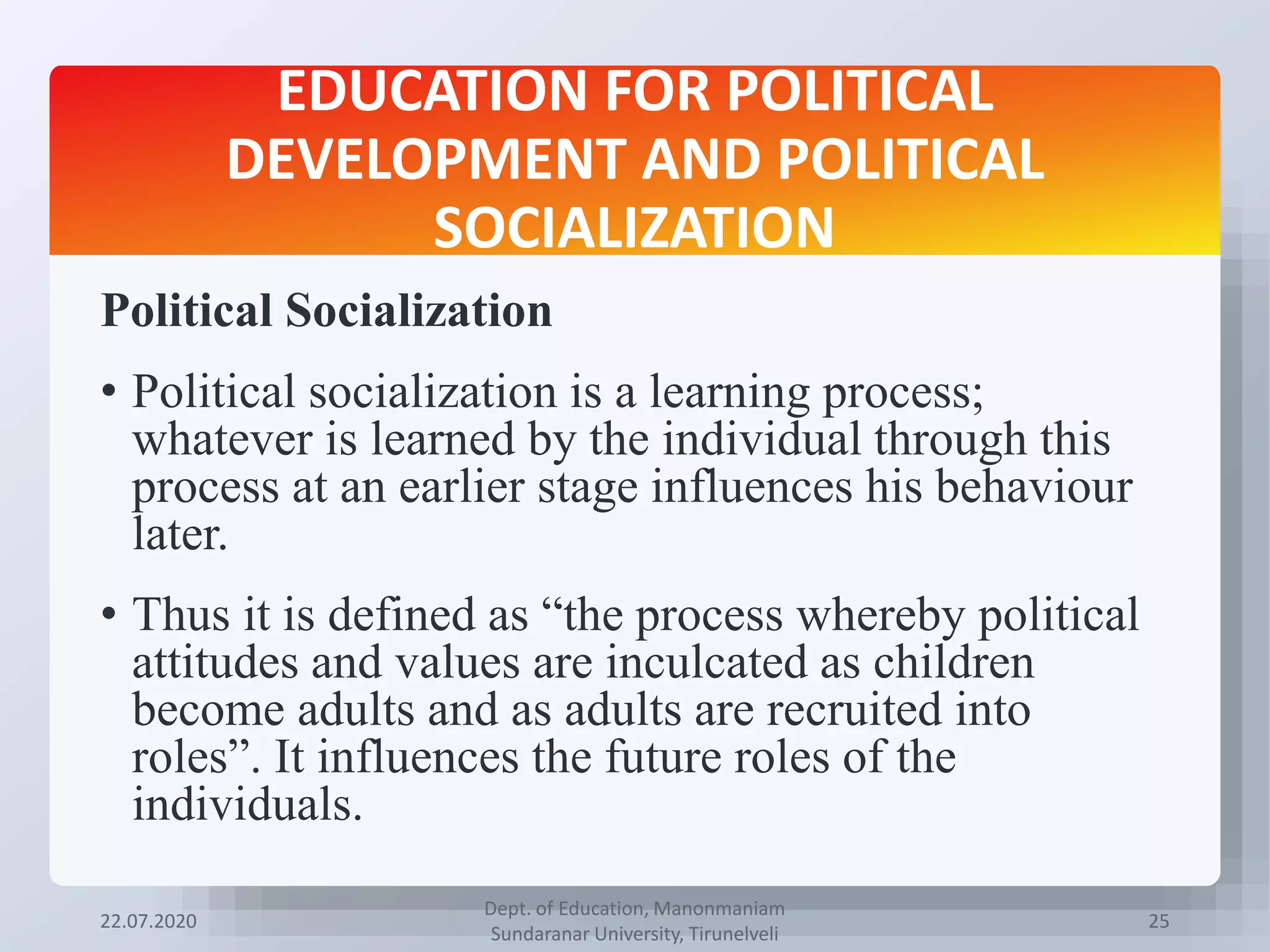 EDUCATION FOR POLITICAL DEVELOPMENT AND POLITICAL SOCIALIZATION

Political Socialization

• Political socialization is a learning process; whatever is learned by the individual through this process at an earlier stage influences his behaviour later.

• Thus it is defined as “the process whereby political attitudes and values are inculcated as children become adults and as adults are recruited into roles”. It influences the future roles of the individuals.

22.07.2020

Dept. of Education, Manonmaniam Sundaranar University, Tirunelveli

25